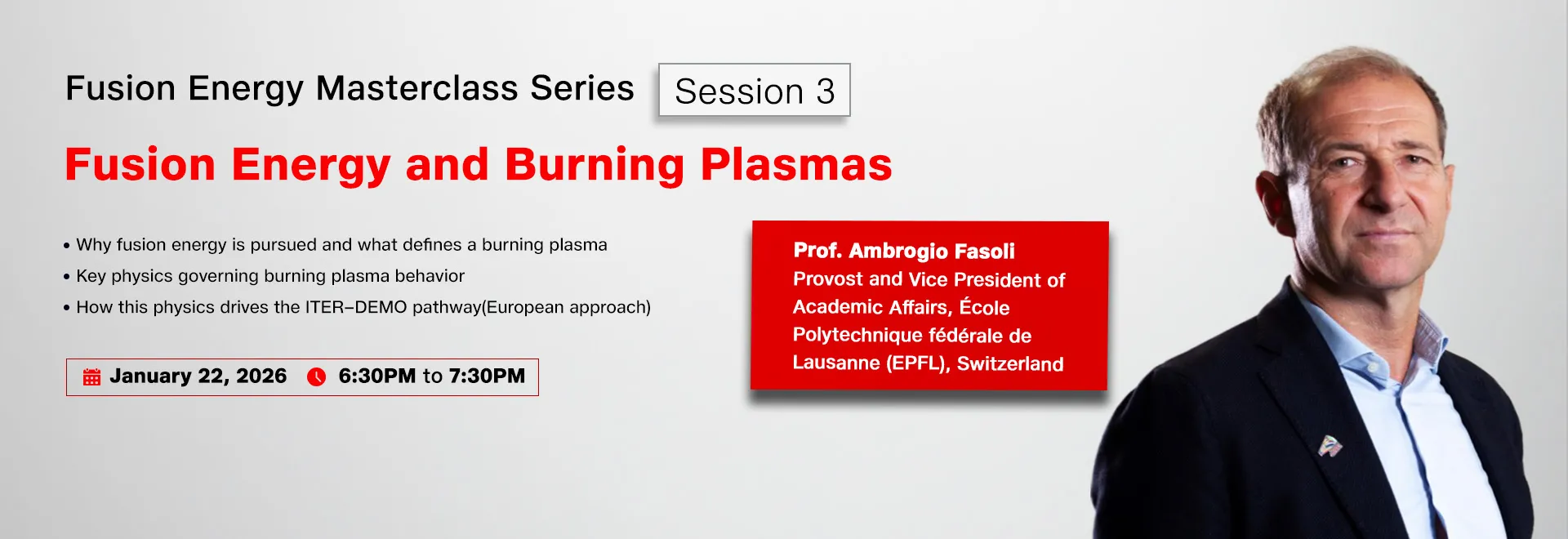 Fusion Energy Masterclass Series Session 3

Fusion Energy and Burning Plasmas

• Why fusion energy is pursued and what defines a burning plasma
• Key physics governing burning plasma behavior
• How this physics drives the ITER–DEMO pathway(European approach)

January 22, 2026 6:30PM to 7:30PM

Prof. Ambrogio Fasoli
Provost and Vice President of Academic Affairs, École Polytechnique fédérale de Lausanne (EPFL), Switzerland